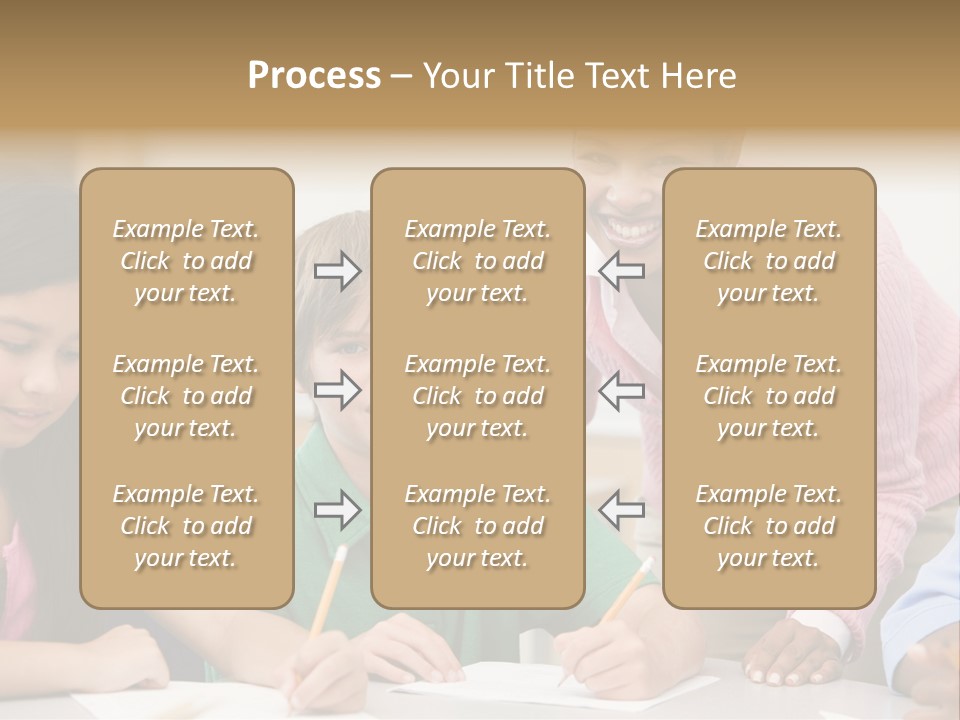 Process – Your Title Text Here

Example Text. Click to add your text.

Example Text. Click to add your text.

Example Text. Click to add your text.

Example Text. Click to add your text.

Example Text. Click to add your text.

Example Text. Click to add your text.

Example Text. Click to add your text.

Example Text. Click to add your text.

Example Text. Click to add your text.